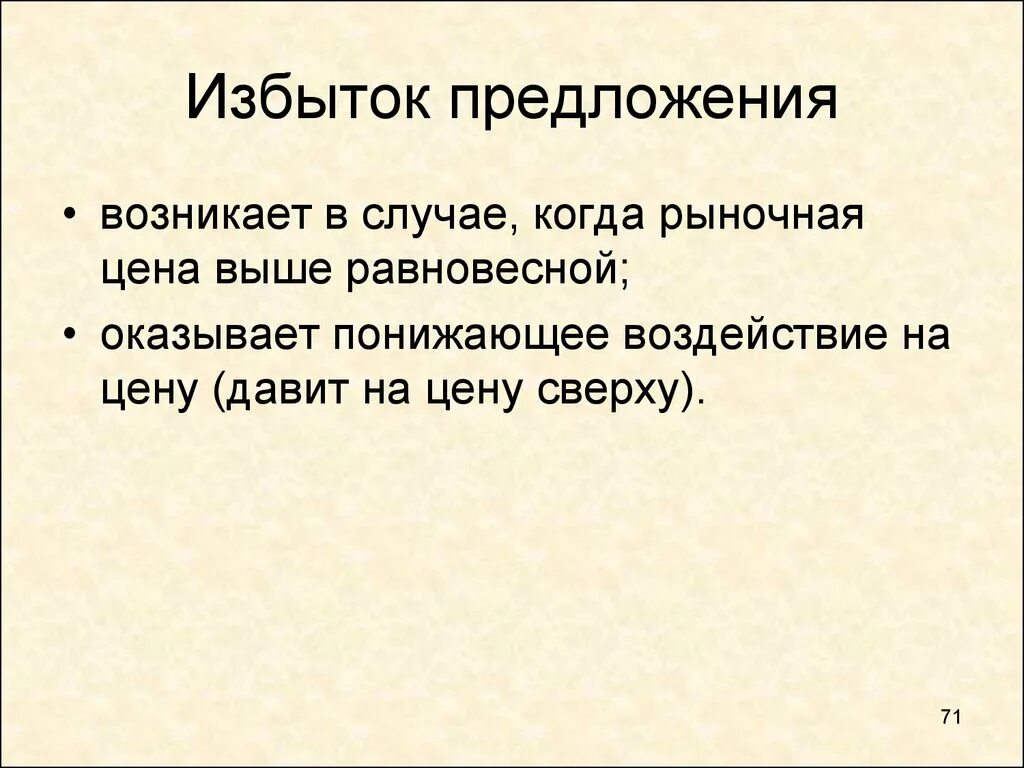 Избыток предложения

• возникает в случае, когда рыночная цена выше равновесной;

• оказывает понижающее воздействие на цену (давит на цену сверху).

71